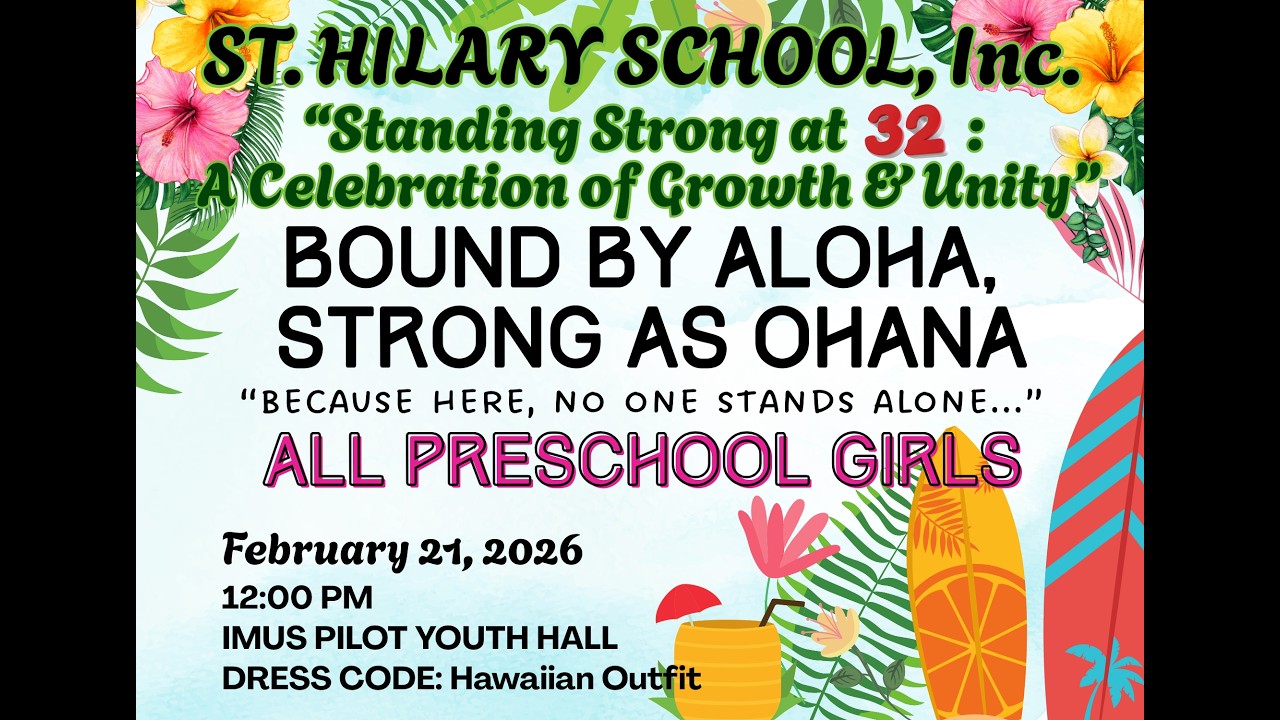 ST. HILARY SCHOOL, Inc.
"Standing Strong at 32 : A Celebration of Growth & Unity"

BOUND BY ALOHA, STRONG AS OHANA

"BECAUSE HERE, NO ONE STANDS ALONE..."

ALL PRESCHOOL GIRLS

February 21, 2026
12:00 PM
IMUS PILOT YOUTH HALL
DRESS CODE: Hawaiian Outfit